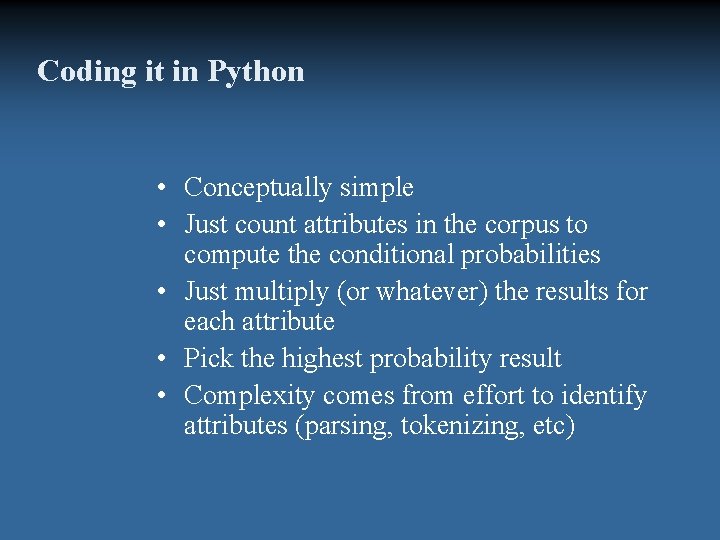 Coding it in Python

• Conceptually simple
• Just count attributes in the corpus to compute the conditional probabilities
• Just multiply (or whatever) the results for each attribute
• Pick the highest probability result
• Complexity comes from effort to identify attributes (parsing, tokenizing, etc)